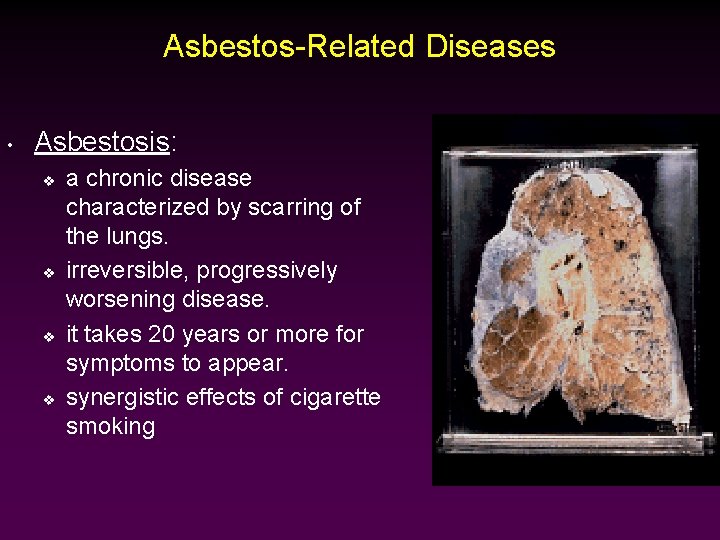 Asbestos-Related Diseases

• Asbestosis:
  ❖ a chronic disease characterized by scarring of the lungs.
  ❖ irreversible, progressively worsening disease.
  ❖ it takes 20 years or more for symptoms to appear.
  ❖ synergistic effects of cigarette smoking